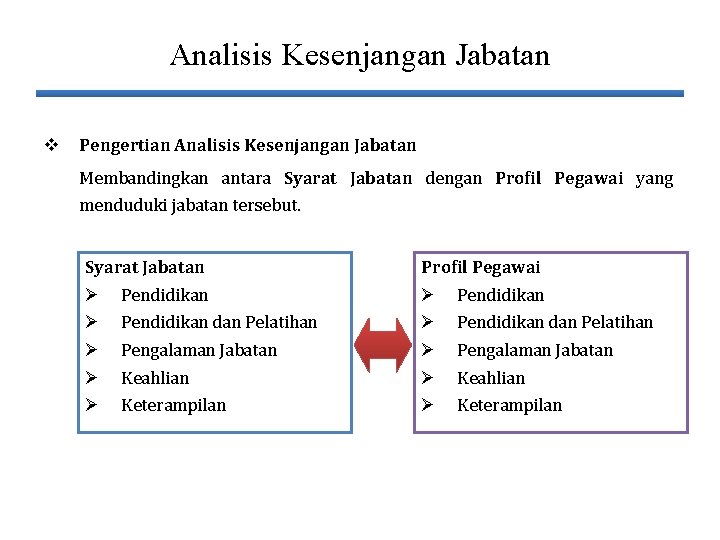 Analisis Kesenjangan Jabatan

❖ Pengertian Analisis Kesenjangan Jabatan

Membandingkan antara Syarat Jabatan dengan Profil Pegawai yang menduduki jabatan tersebut.

Syarat Jabatan
➢ Pendidikan
➢ Pendidikan dan Pelatihan
➢ Pengalaman Jabatan
➢ Keahlian
➢ Keterampilan

Profil Pegawai
➢ Pendidikan
➢ Pendidikan dan Pelatihan
➢ Pengalaman Jabatan
➢ Keahlian
➢ Keterampilan